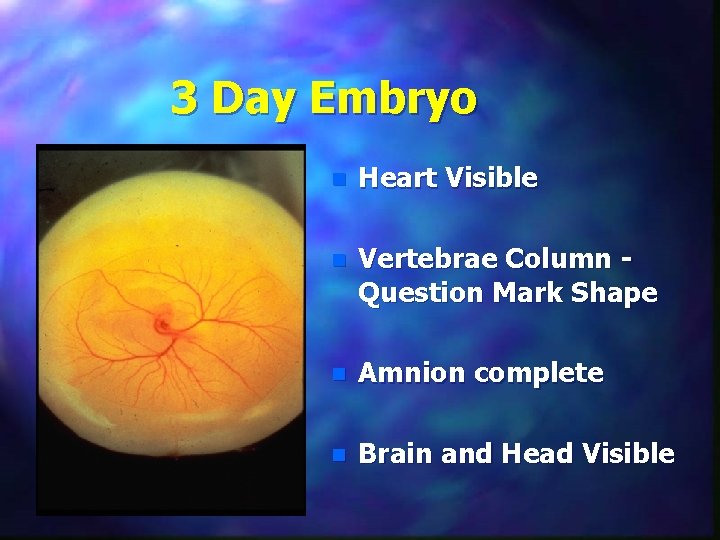 3 Day Embryo

- Heart Visible
- Vertebrae Column - Question Mark Shape
- Amnion complete
- Brain and Head Visible